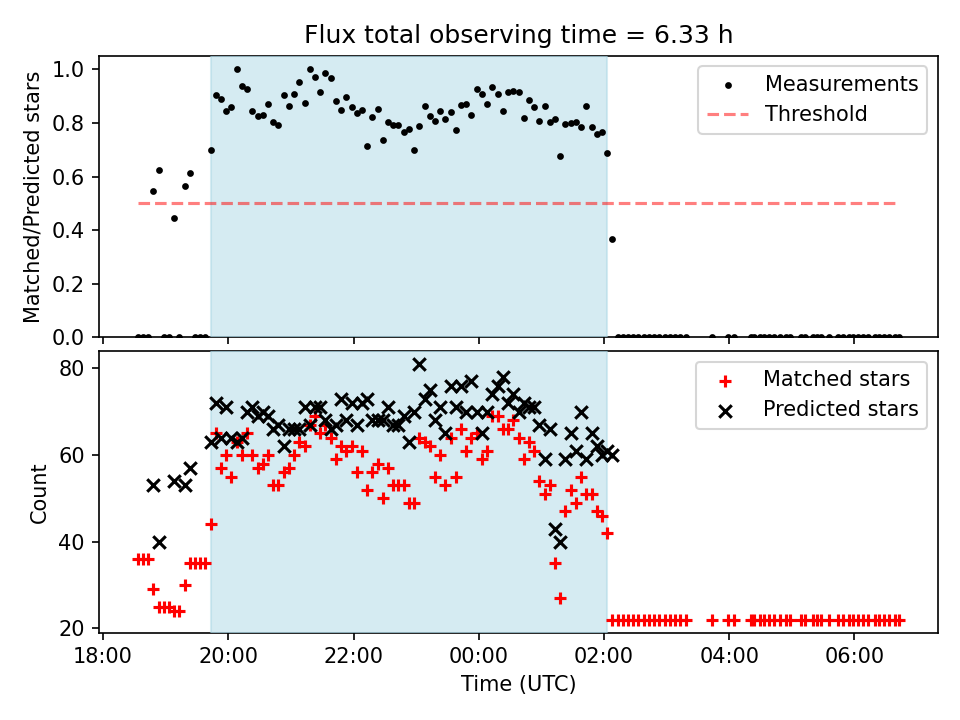 Flux total observing time = 6.33 h

Matched/Predicted stars

1.0
0.8
0.6
0.4
0.2
0.0

Measurements
Threshold

Count

80
60
40
20

Matched stars
Predicted stars

18:00
20:00
22:00
00:00
02:00
04:00
06:00

Time (UTC)